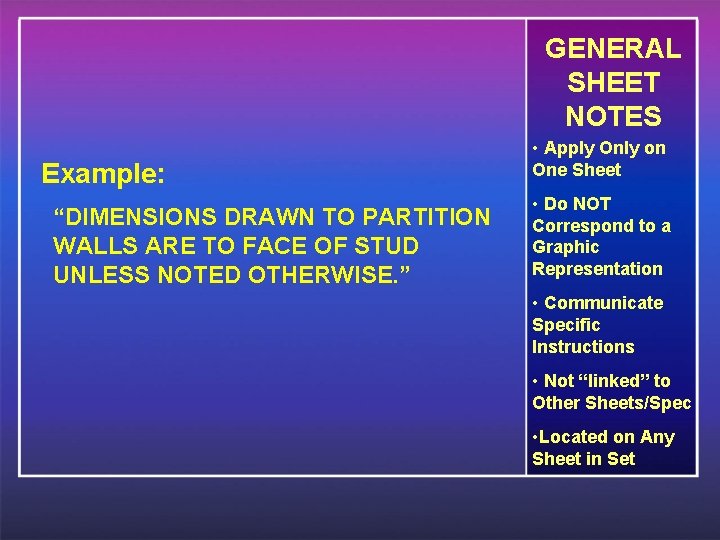 Example:

“DIMENSIONS DRAWN TO PARTITION WALLS ARE TO FACE OF STUD UNLESS NOTED OTHERWISE.”

GENERAL SHEET NOTES

• Apply Only on One Sheet

• Do NOT Correspond to a Graphic Representation

• Communicate Specific Instructions

• Not “linked” to Other Sheets/Spec

•Located on Any Sheet in Set